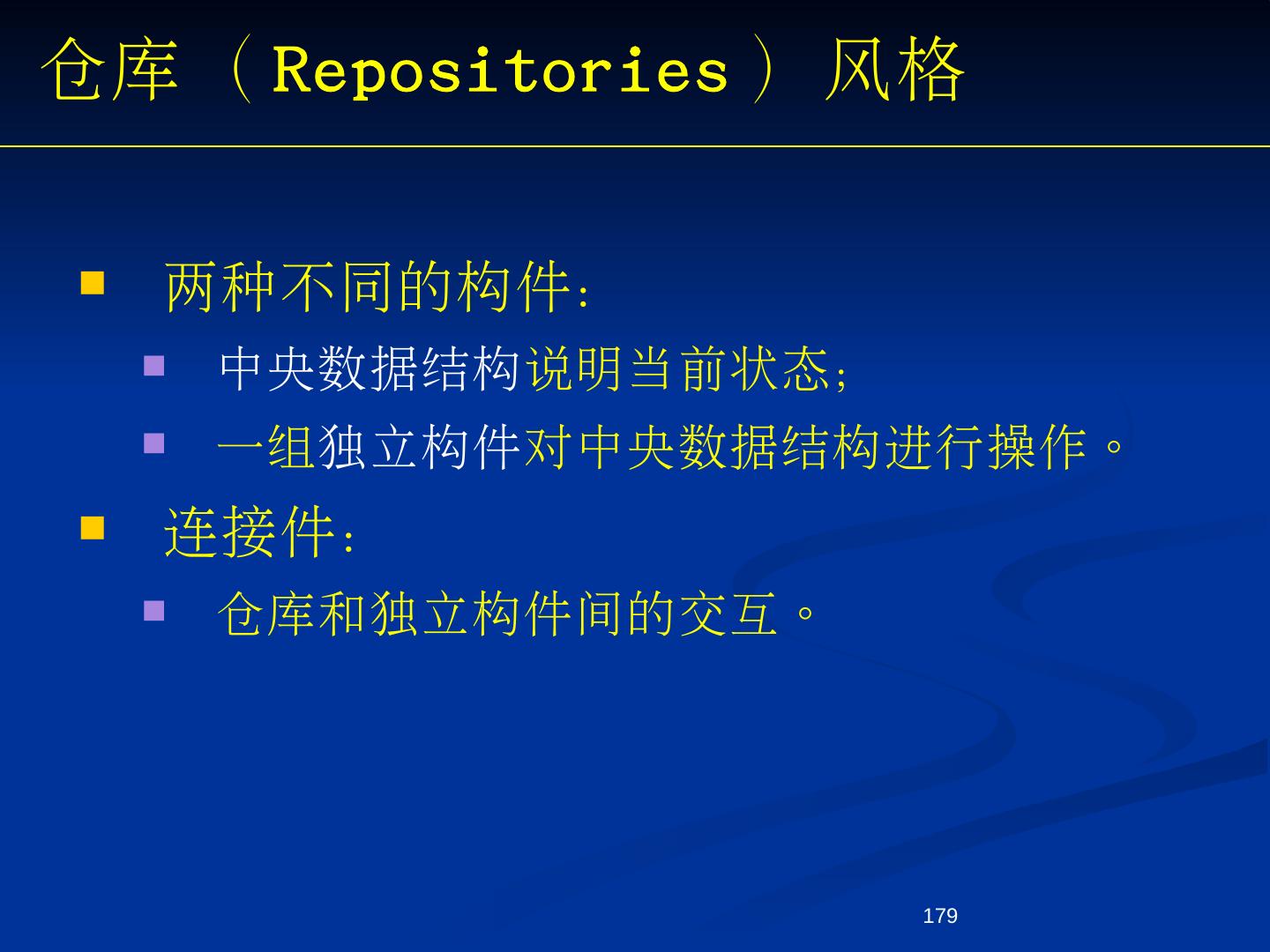 仓库（Repositories）风格

两种不同的构件：

中央数据结构说明当前状态；

一组独立构件对中央数据结构进行操作。

连接件：

仓库和独立构件间的交互。

179